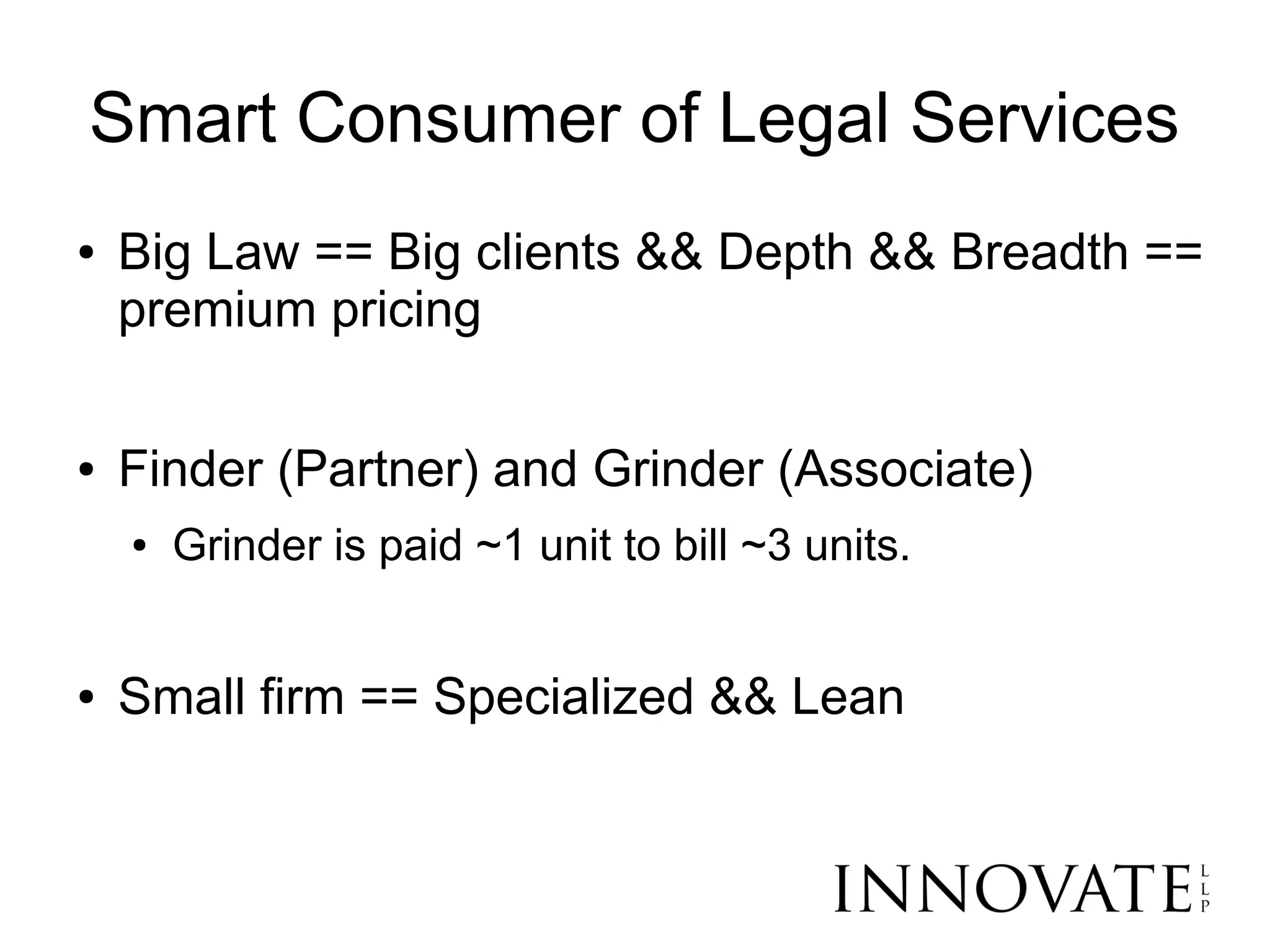 Smart Consumer of Legal Services

• Big Law == Big clients && Depth && Breadth == premium pricing

• Finder (Partner) and Grinder (Associate)

• Grinder is paid ~1 unit to bill ~3 units.

• Small firm == Specialized && Lean

INNOVATE LLP